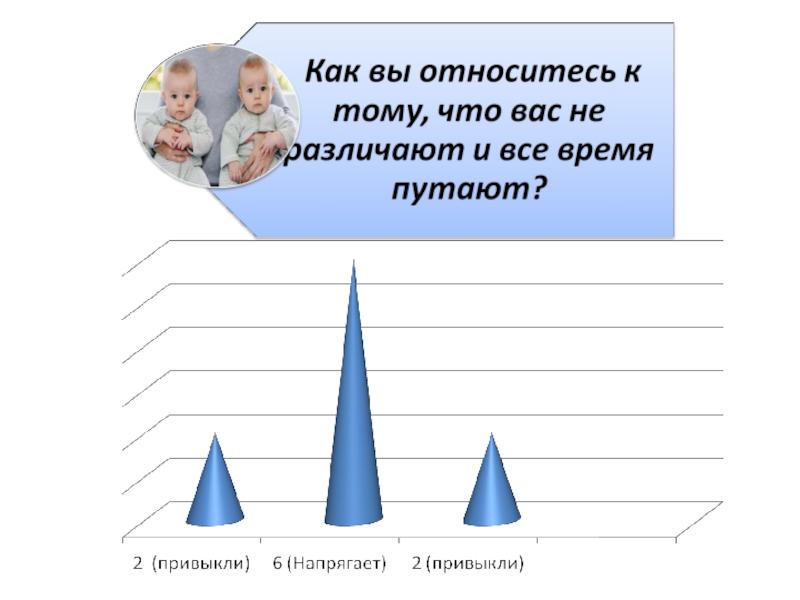 Как вы относитесь к тому, что вас не различают и все время путают?

2 (привыкли) 6 (Напрягает) 2 (привыкли)